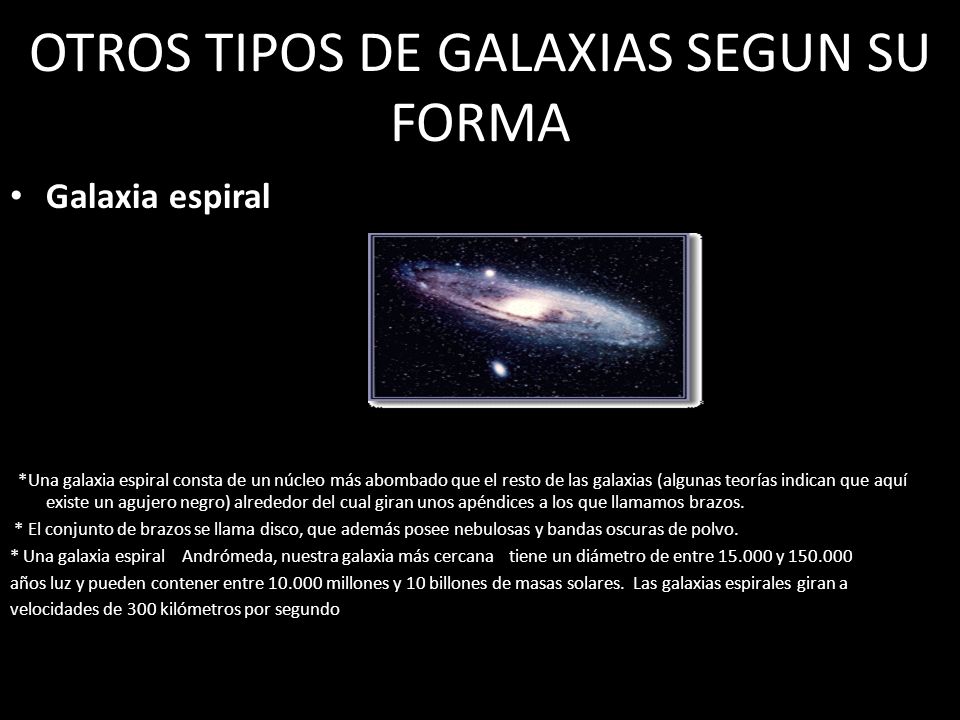 OTROS TIPOS DE GALAXIAS SEGUN SU FORMA

• Galaxia espiral

*Una galaxia espiral consta de un núcleo más abombado que el resto de las galaxias (algunas teorías indican que aquí existe un agujero negro) alrededor del cual giran unos apéndices a los que llamamos brazos.

* El conjunto de brazos se llama disco, que además posee nebulosas y bandas oscuras de polvo.

* Una galaxia espiral Andrómeda, nuestra galaxia más cercana tiene un diámetro de entre 15.000 y 150.000 años luz y pueden contener entre 10.000 millones y 10 billones de masas solares. Las galaxias espirales giran a velocidades de 300 kilómetros por segundo